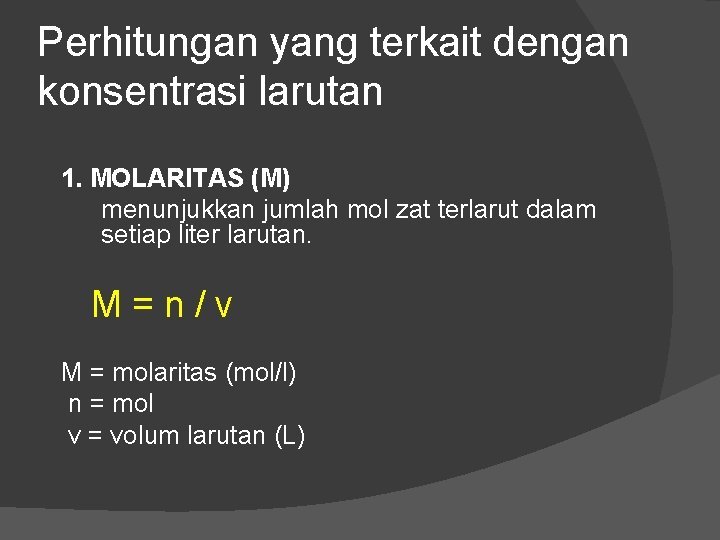 Perhitungan yang terkait dengan konsentrasi larutan

1. MOLARITAS (M)

menunjukkan jumlah mol zat terlarut dalam setiap liter larutan.

$M = n / v$

M = molaritas (mol/l)
n = mol
v = volum larutan (L)